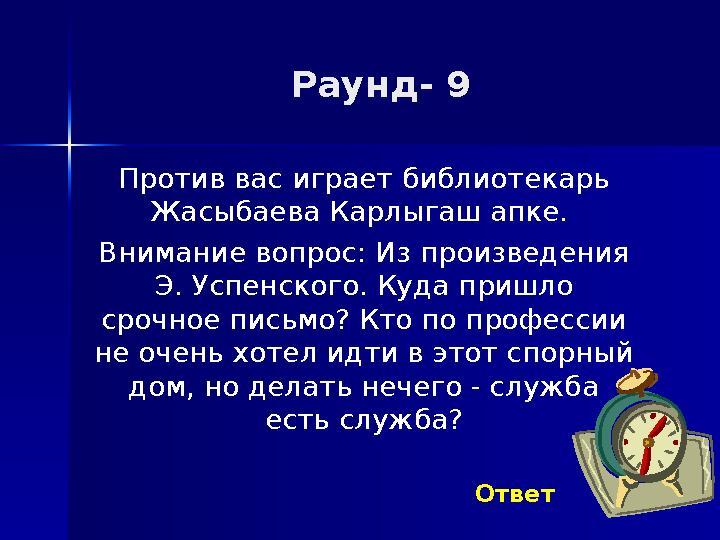 Раунд- 9

Против вас играет библиотекарь Жасыбаева Карлыгаш апке.

Внимание вопрос: Из произведения Э. Успенского. Куда пришло срочное письмо? Кто по профессии не очень хотел идти в этот спорный дом, но делать нечего - служба есть служба?

Ответ